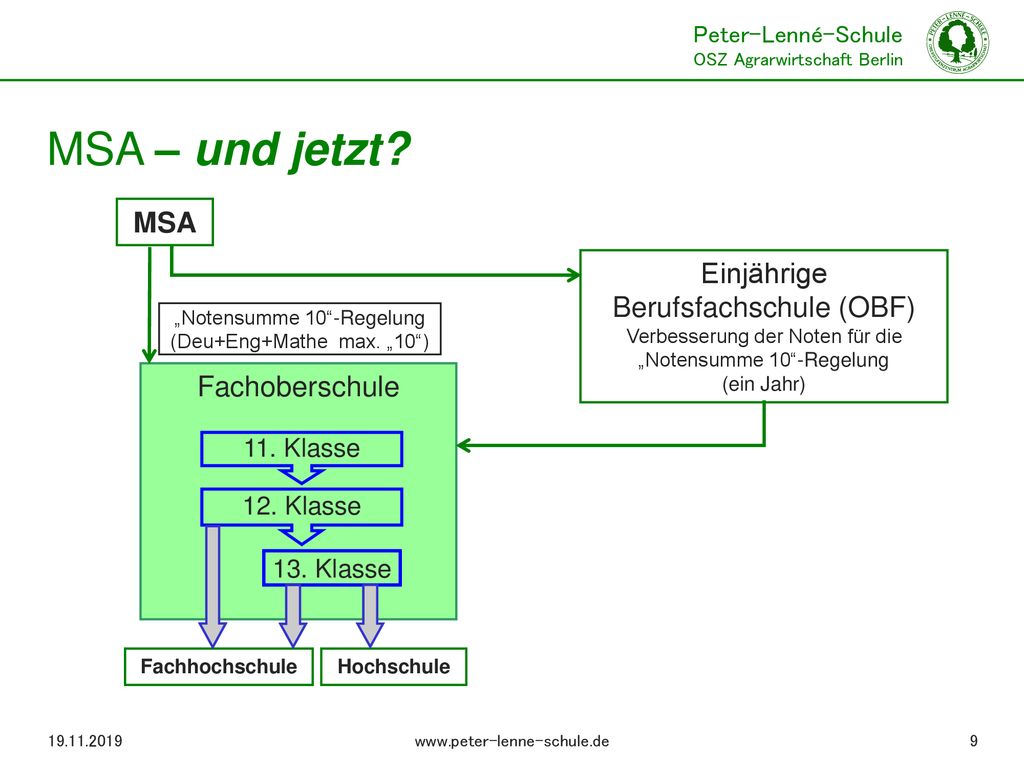 Peter-Lenné-Schule
OSZ Agrarwirtschaft Berlin

MSA – und jetzt?

MSA

„Notensumme 10“-Regelung
(Deu+Eng+Mathe max. „10“)

Einjährige
Berufsfachschule (OBF)
Verbesserung der Noten für die „Notensumme 10“-Regelung
(ein Jahr)

Fachoberschule

11. Klasse

12. Klasse

13. Klasse

Fachhochschule

Hochschule

19.11.2019

www.peter-lenne-schule.de

9